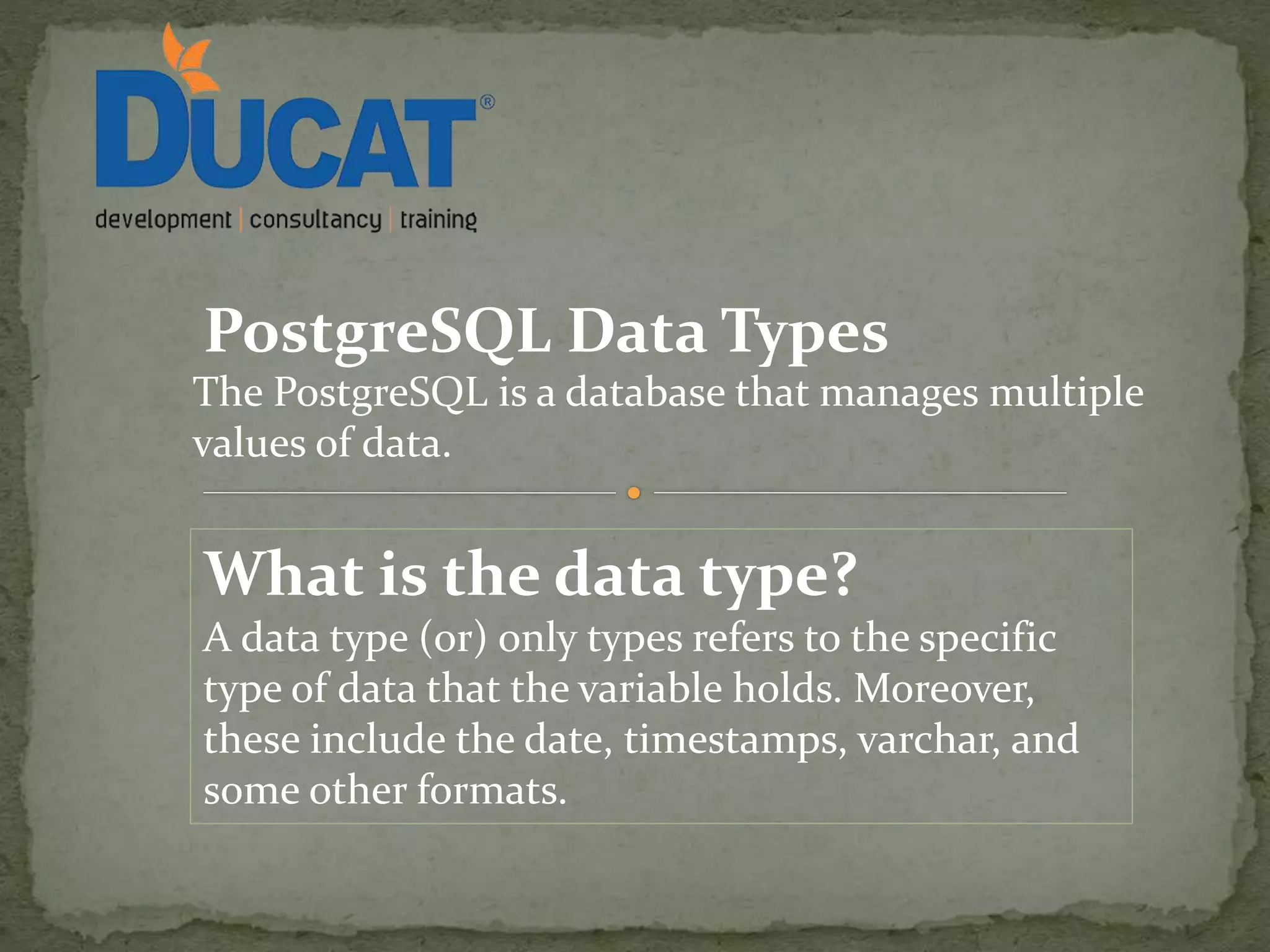 DUCAT®
development | consultancy | training

PostgreSQL Data Types
The PostgreSQL is a database that manages multiple values of data.

What is the data type?
A data type (or) only types refers to the specific type of data that the variable holds. Moreover, these include the date, timestamps, varchar, and some other formats.